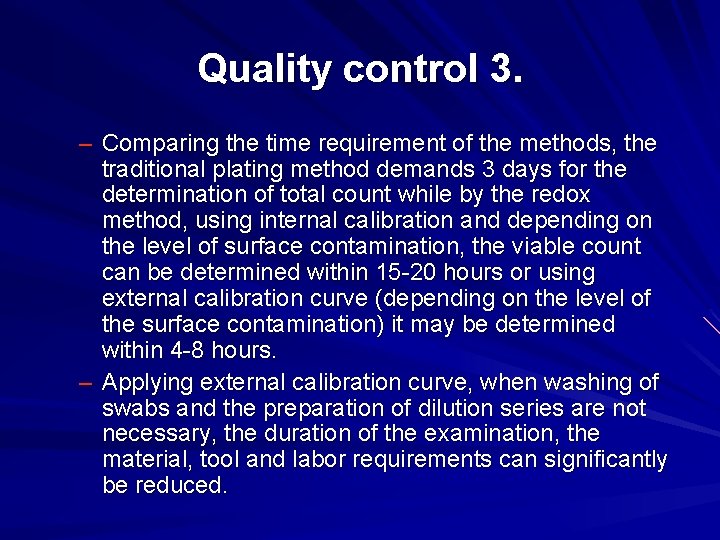 Quality control 3.

– Comparing the time requirement of the methods, the traditional plating method demands 3 days for the determination of total count while by the redox method, using internal calibration and depending on the level of surface contamination, the viable count can be determined within 15-20 hours or using external calibration curve (depending on the level of the surface contamination) it may be determined within 4-8 hours.

– Applying external calibration curve, when washing of swabs and the preparation of dilution series are not necessary, the duration of the examination, the material, tool and labor requirements can significantly be reduced.